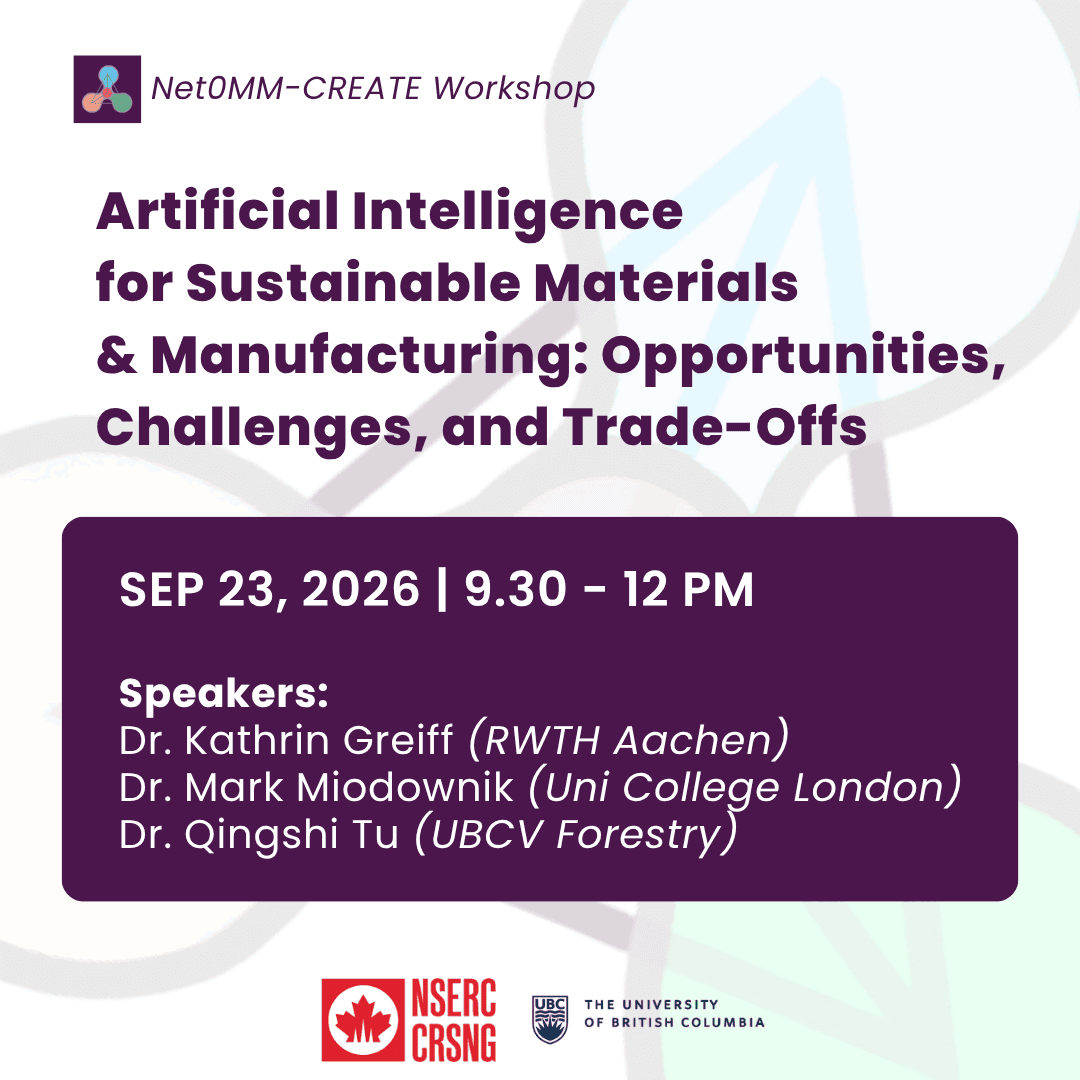 Net0MM-CREATE Workshop

Artificial Intelligence for Sustainable Materials & Manufacturing: Opportunities, Challenges, and Trade-Offs

SEP 23, 2026 | 9.30 - 12 PM

Speakers:
Dr. Kathrin Greiff (RWTH Aachen)
Dr. Mark Miodownik (Uni College London)
Dr. Qingshi Tu (UBCV Forestry)

NSERC CRSNG

UBC THE UNIVERSITY OF BRITISH COLUMBIA